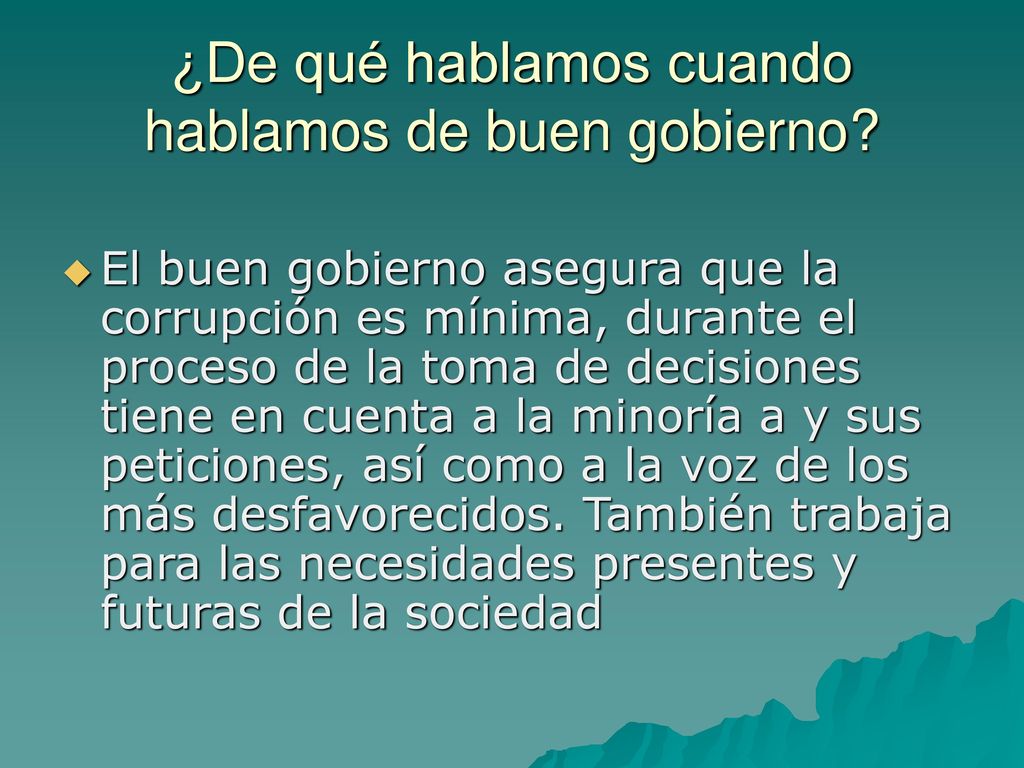 ¿De qué hablamos cuando hablamos de buen gobierno?

El buen gobierno asegura que la corrupción es mínima, durante el proceso de la toma de decisiones tiene en cuenta a la minoría a y sus peticiones, así como a la voz de los más desfavorecidos. También trabaja para las necesidades presentes y futuras de la sociedad